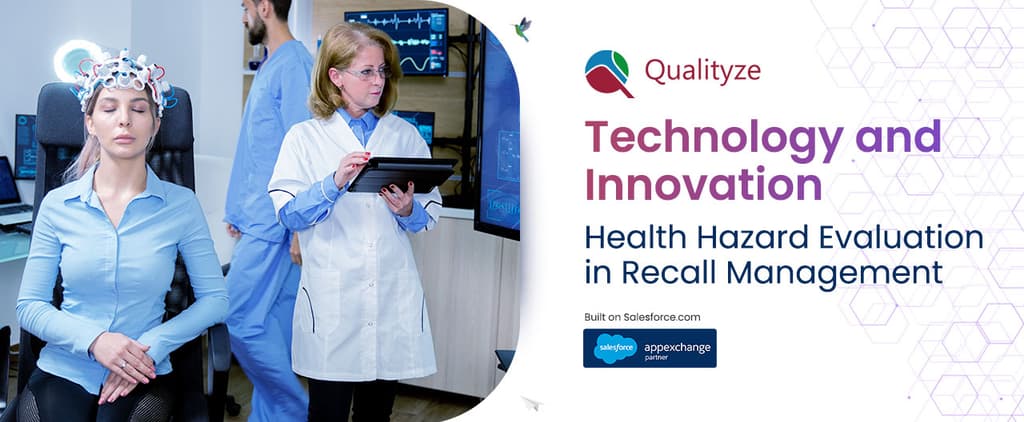 Qualityze

Technology and Innovation

Health Hazard Evaluation in Recall Management

Built on Salesforce.com

salesforce appexchange partner